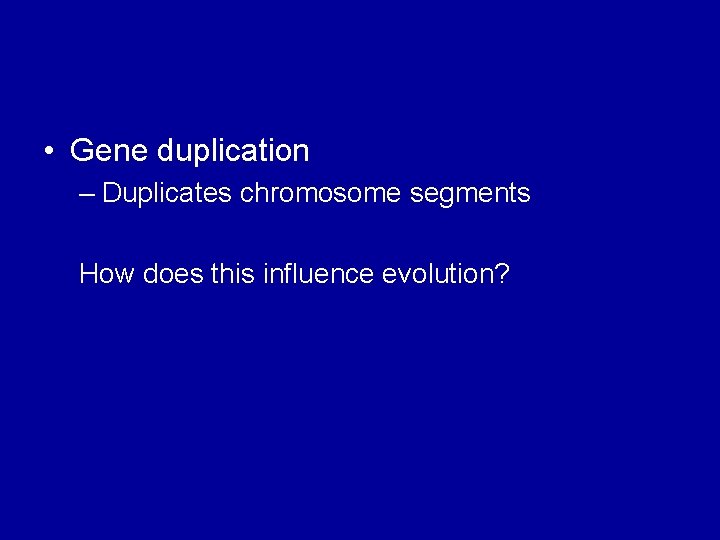 • Gene duplication
– Duplicates chromosome segments

How does this influence evolution?